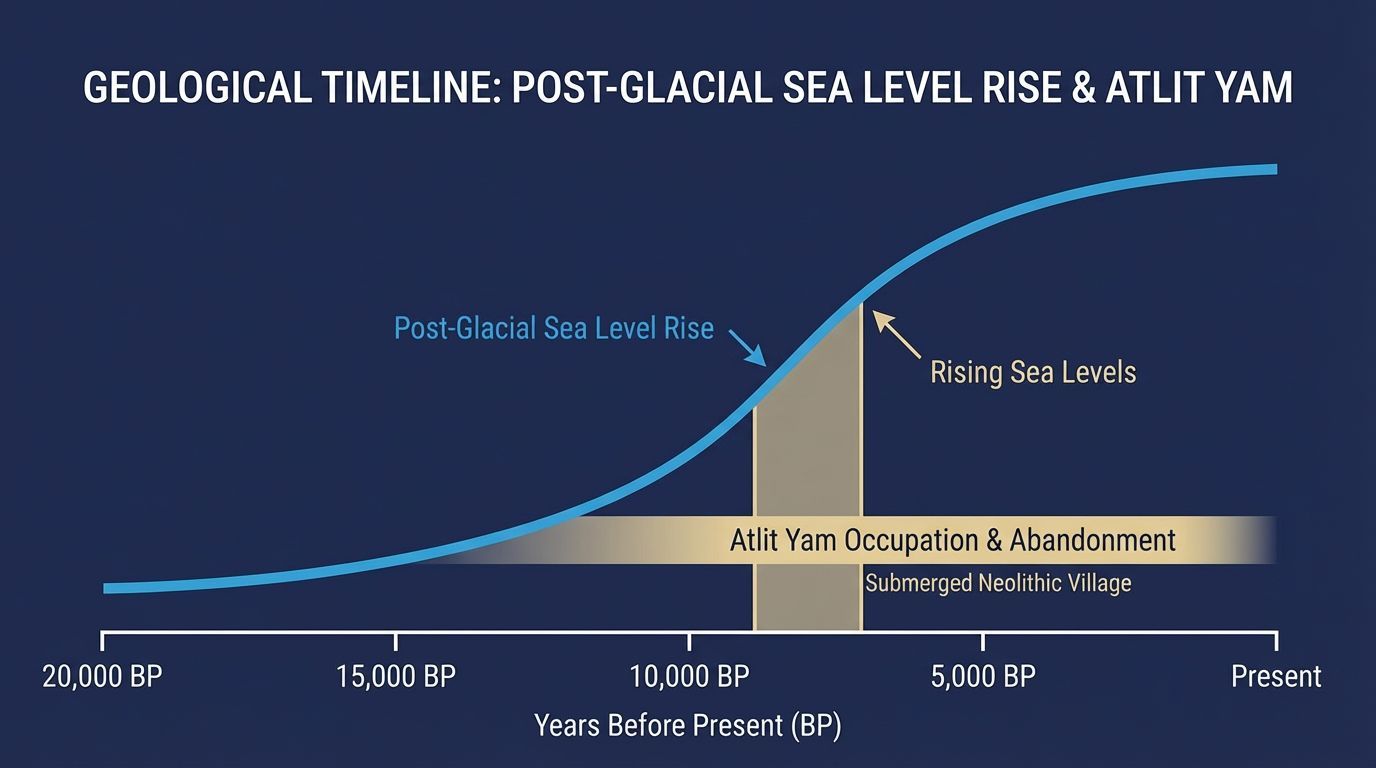 GEOLOGICAL TIMELINE: POST-GLACIAL SEA LEVEL RISE & ATLIT YAM

Post-Glacial Sea Level Rise

Rising Sea Levels

Atlit Yam Occupation & Abandonment

Submerged Neolithic Village

20,000 BP
15,000 BP
10,000 BP
5,000 BP
Present

Years Before Present (BP)